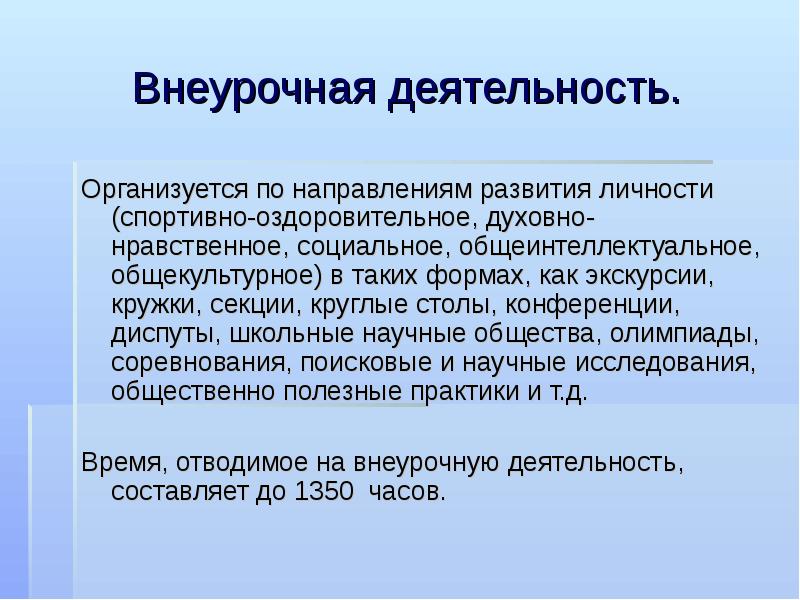 Внеурочная деятельность.

Организуется по направлениям развития личности (спортивно-оздоровительное, духовно-нравственное, социальное, общеинтеллектуальное, общекультурное) в таких формах, как экскурсии, кружки, секции, круглые столы, конференции, диспуты, школьные научные общества, олимпиады, соревнования, поисковые и научные исследования, общественно полезные практики и т.д.

Время, отводимое на внеурочную деятельность, составляет до 1350 часов.